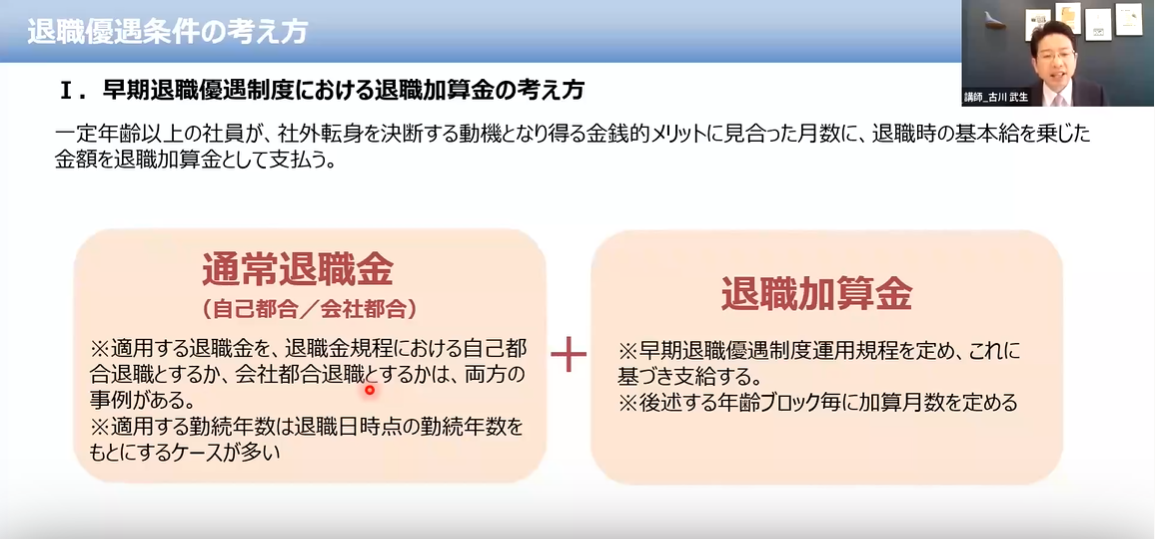 退職優遇条件の考え方

講師_古川 武生

Ⅰ．早期退職優遇制度における退職加算金の考え方

一定年齢以上の社員が、社外転身を決断する動機となり得る金銭的メリットに見合った月数に、退職時の基本給を乗じた金額を退職加算金として支払う。

通常退職金
（自己都合／会社都合）
※適用する退職金を、退職金規程における自己都合退職とするか、会社都合退職とするかは、両方の事例がある。
※適用する勤続年数は退職日時点の勤続年数をもとにするケースが多い

＋

退職加算金
※早期退職優遇制度運用規程を定め、これに基づき支給する。
※後述する年齢ブロック毎に加算月数を定める